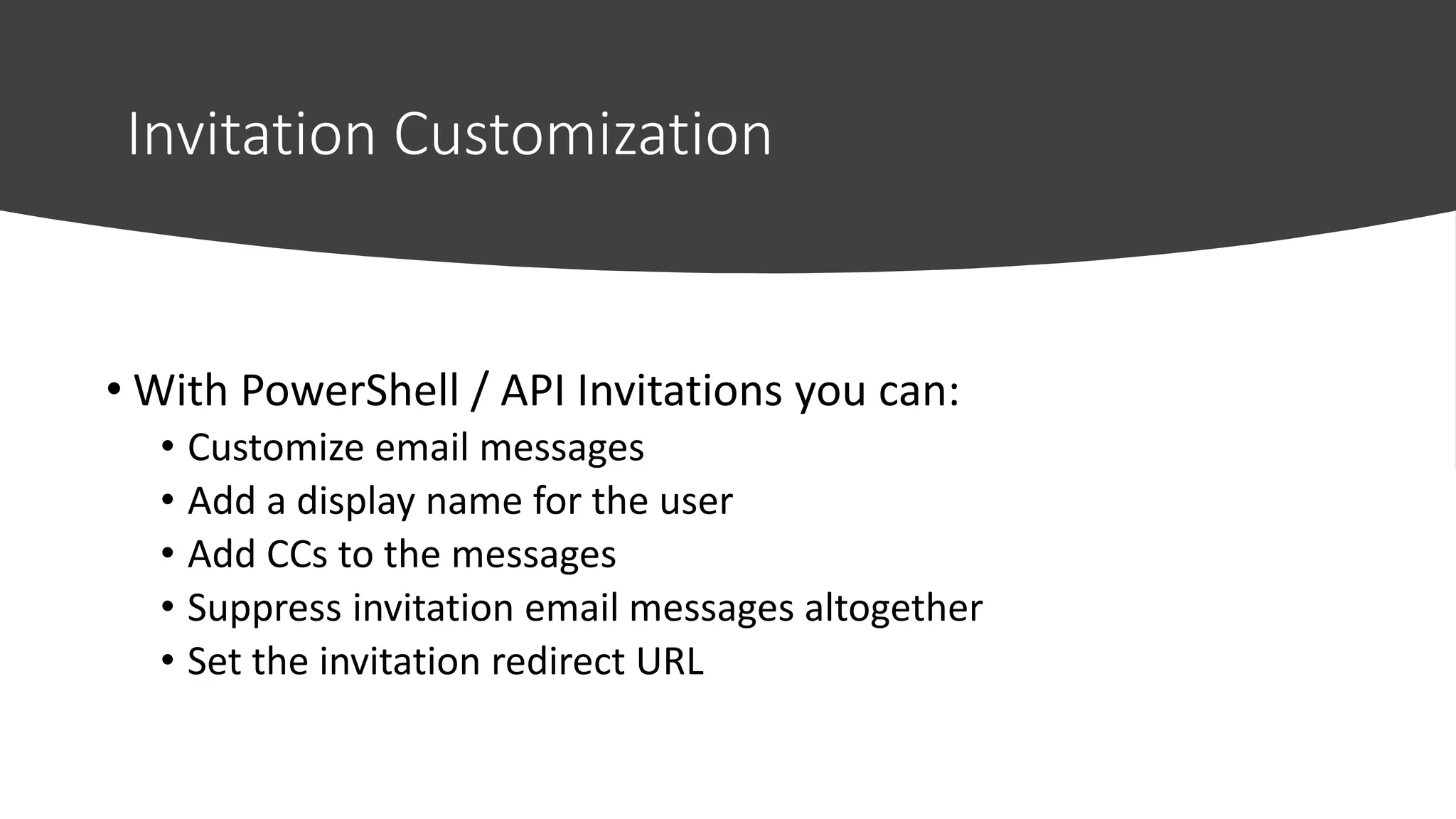 Invitation Customization

• With PowerShell / API Invitations you can:
  • Customize email messages
  • Add a display name for the user
  • Add CCs to the messages
  • Suppress invitation email messages altogether
  • Set the invitation redirect URL